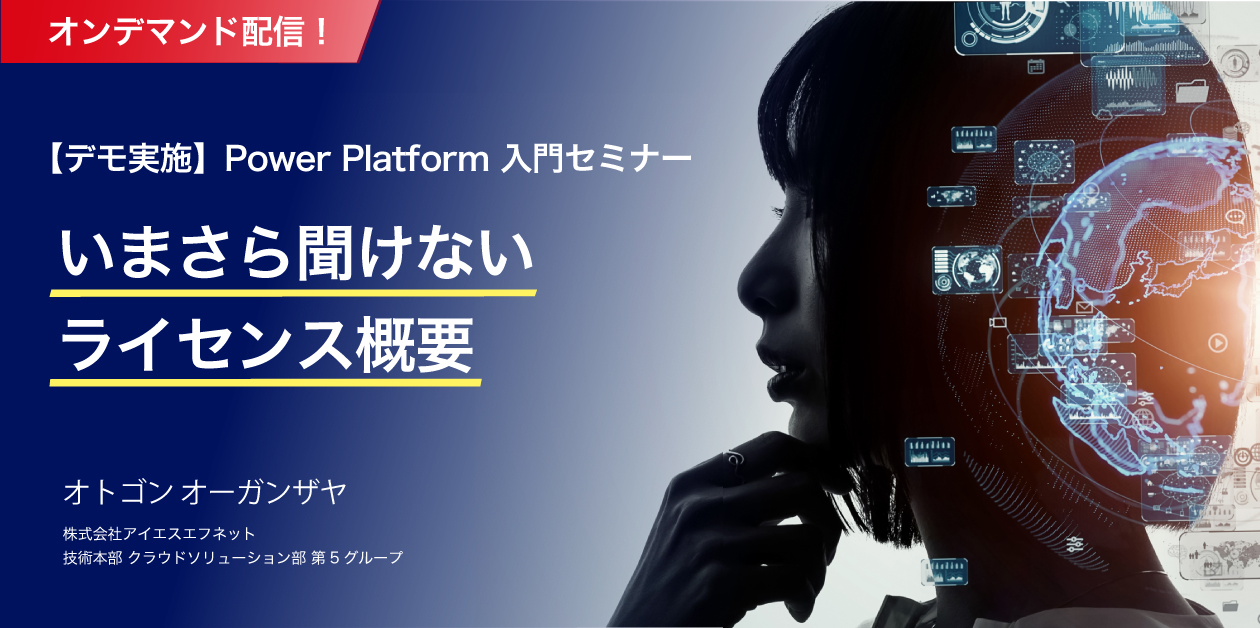 オンデマンド配信！

【デモ実施】Power Platform 入門セミナー

いまさら聞けない
ライセンス概要

オトゴン オーガンザヤ

株式会社アイエスエフネット
技術本部 クラウドソリューション部 第５グループ